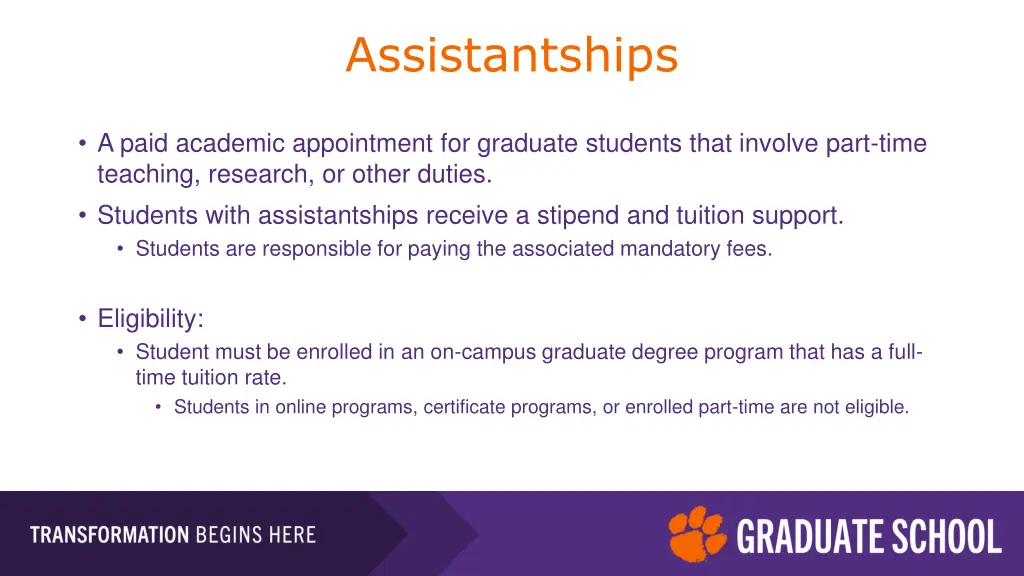 Assistantships

• A paid academic appointment for graduate students that involve part-time teaching, research, or other duties.

• Students with assistantships receive a stipend and tuition support.
  • Students are responsible for paying the associated mandatory fees.

• Eligibility:
  • Student must be enrolled in an on-campus graduate degree program that has a full-time tuition rate.
    • Students in online programs, certificate programs, or enrolled part-time are not eligible.

TRANSFORMATION BEGINS HERE

GRADUATE SCHOOL